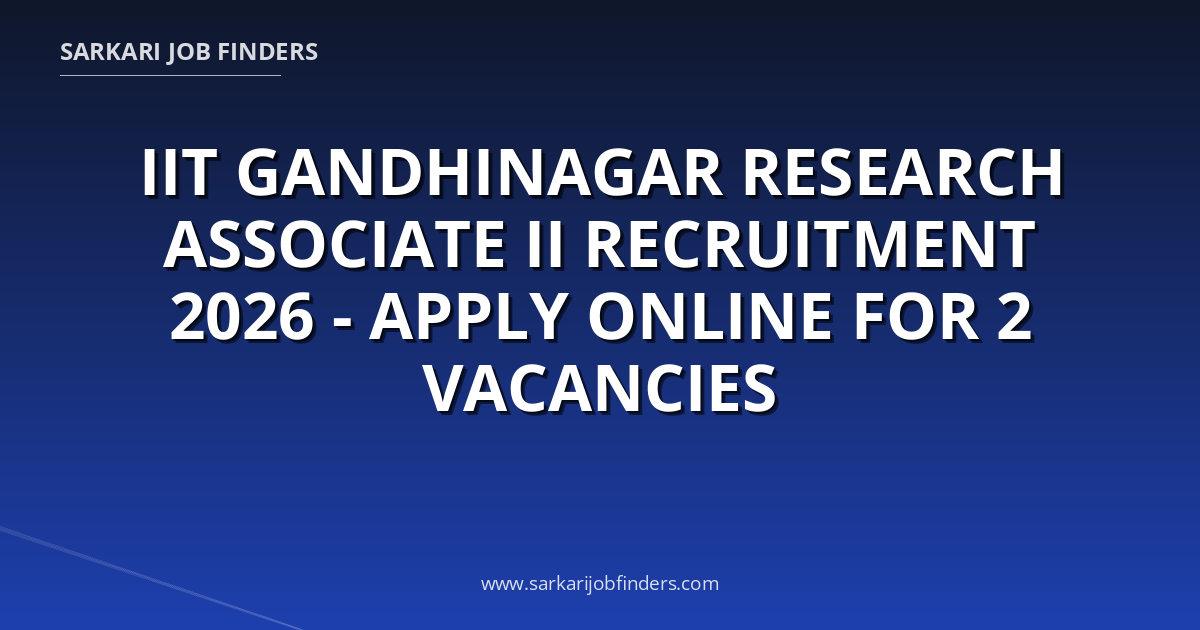 SARKARI JOB FINDERS

IIT GANDHINAGAR RESEARCH ASSOCIATE II RECRUITMENT 2026 - APPLY ONLINE FOR 2 VACANCIES

www.sarkarijobfinders.com